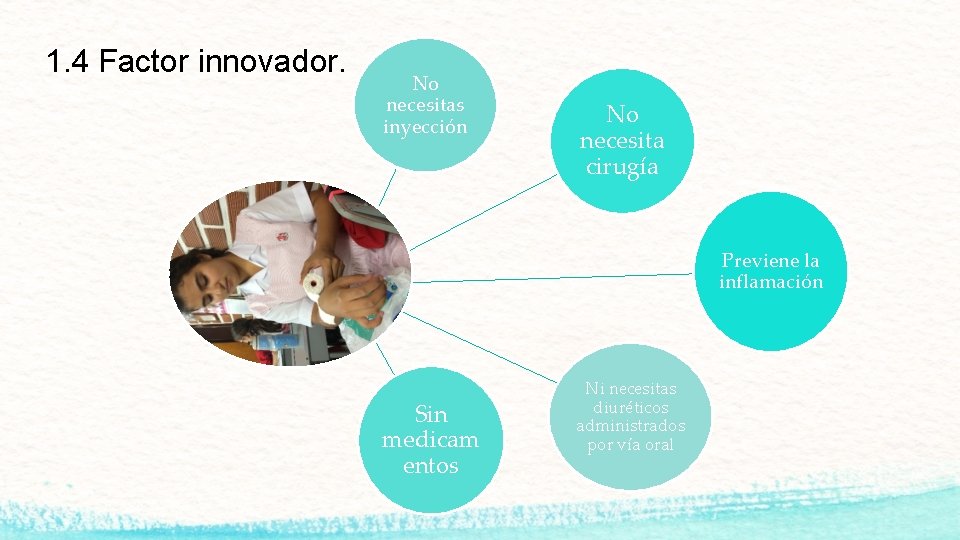 1.4 Factor innovador.

No necesitas inyección

No necesita cirugía

Previene la inflamación

Ni necesitas diuréticos administrados por vía oral

Sin medicam entos